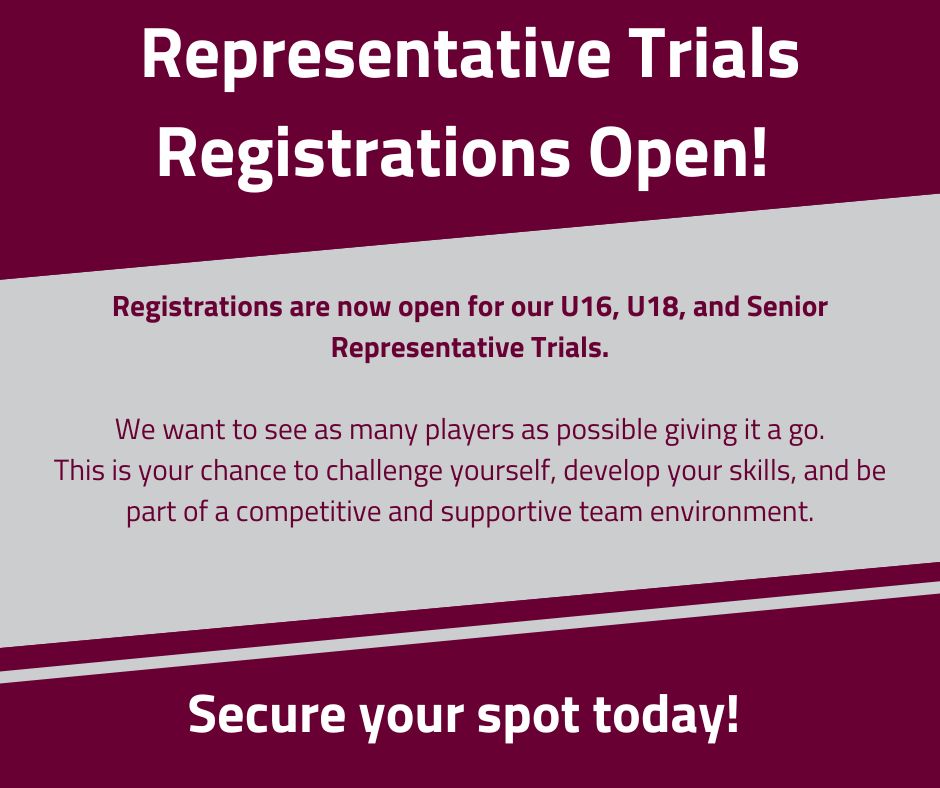 Representative Trials
Registrations Open!

Registrations are now open for our U16, U18, and Senior Representative Trials.

We want to see as many players as possible giving it a go. This is your chance to challenge yourself, develop your skills, and be part of a competitive and supportive team environment.

Secure your spot today!